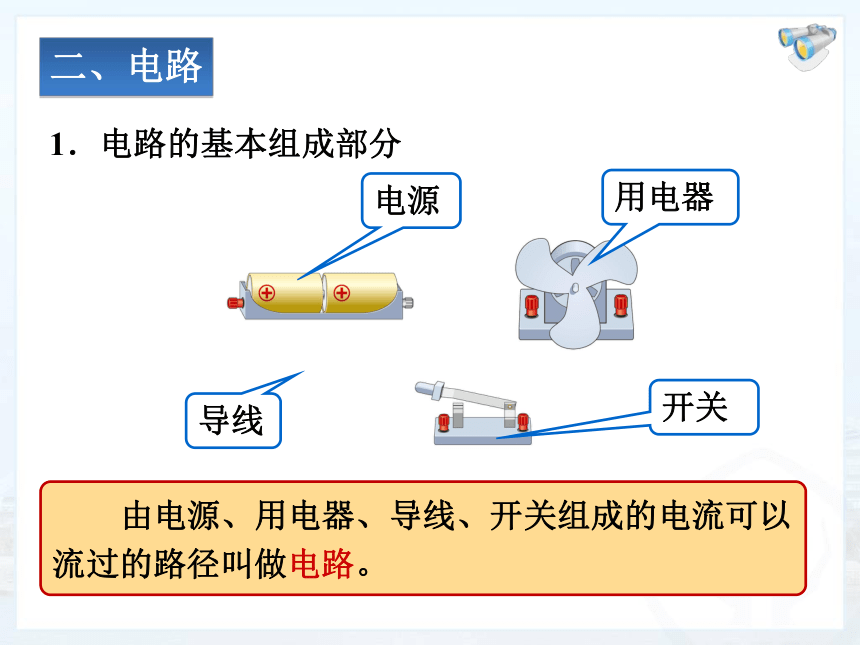 二、电路

1．电路的基本组成部分

电源

用电器

导线

开关

由电源、用电器、导线、开关组成的电流可以流过的路径叫做电路。